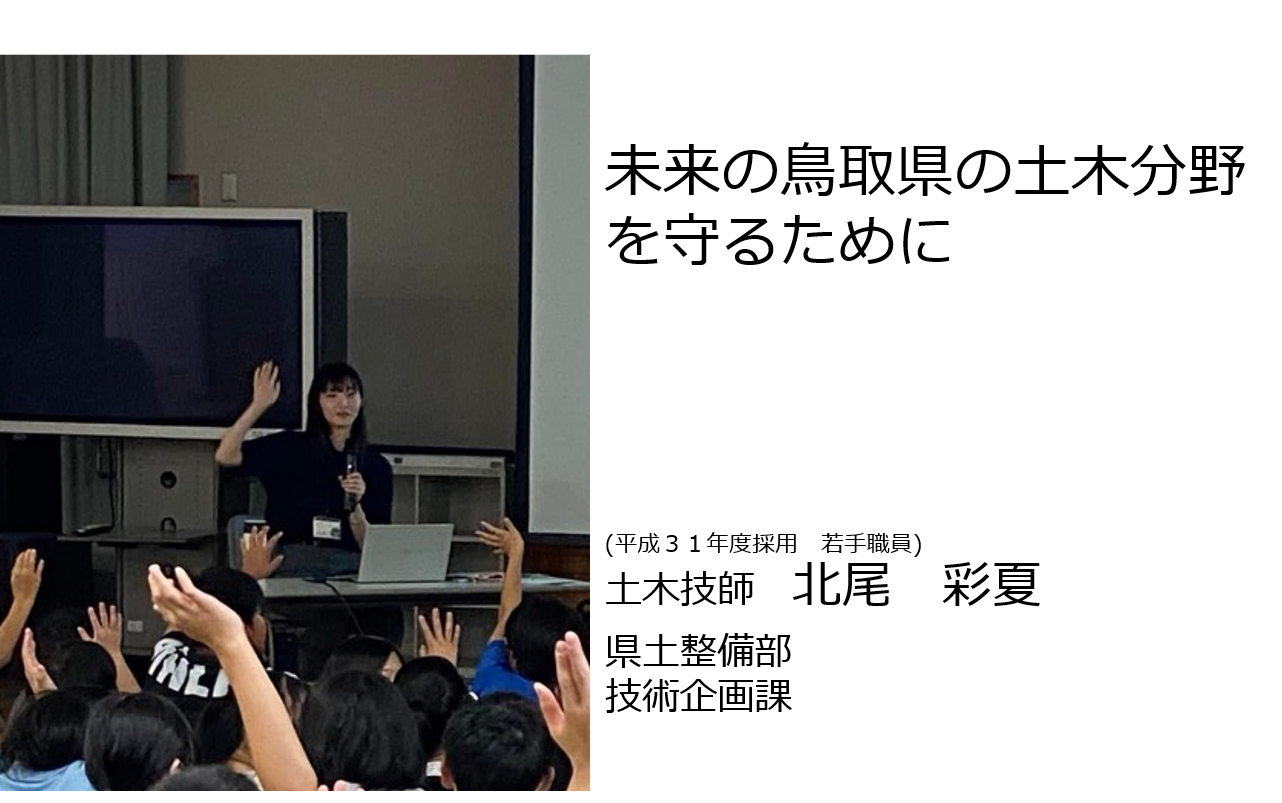 未来の鳥取県の土木分野を守るために

(平成３１年度採用　若手職員)
土木技師　北尾　彩夏
県土整備部
技術企画課